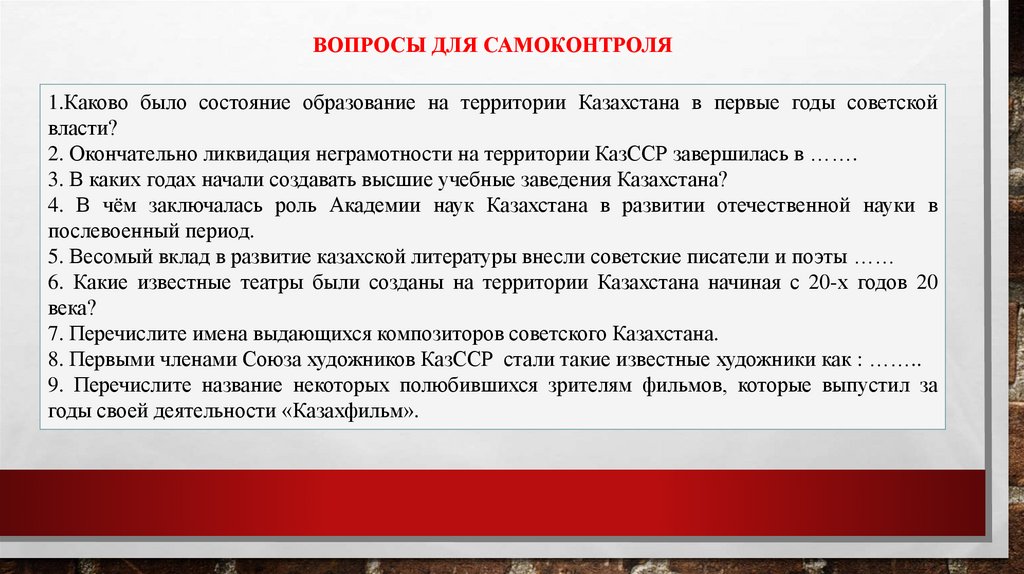 ВОПРОСЫ ДЛЯ САМОКОНТРОЛЯ

1.Каково было состояние образование на территории Казахстана в первые годы советской власти?
2. Окончательно ликвидация неграмотности на территории КазССР завершилась в …….
3. В каких годах начали создавать высшие учебные заведения Казахстана?
4. В чём заключалась роль Академии наук Казахстана в развитии отечественной науки в послевоенный период.
5. Весомый вклад в развитие казахской литературы внесли советские писатели и поэты ……
6. Какие известные театры были созданы на территории Казахстана начиная с 20-х годов 20 века?
7. Перечислите имена выдающихся композиторов советского Казахстана.
8. Первыми членами Союза художников КазССР стали такие известные художники как : ……..
9. Перечислите название некоторых полюбившихся зрителям фильмов, которые выпустил за годы своей деятельности «Казахфильм».